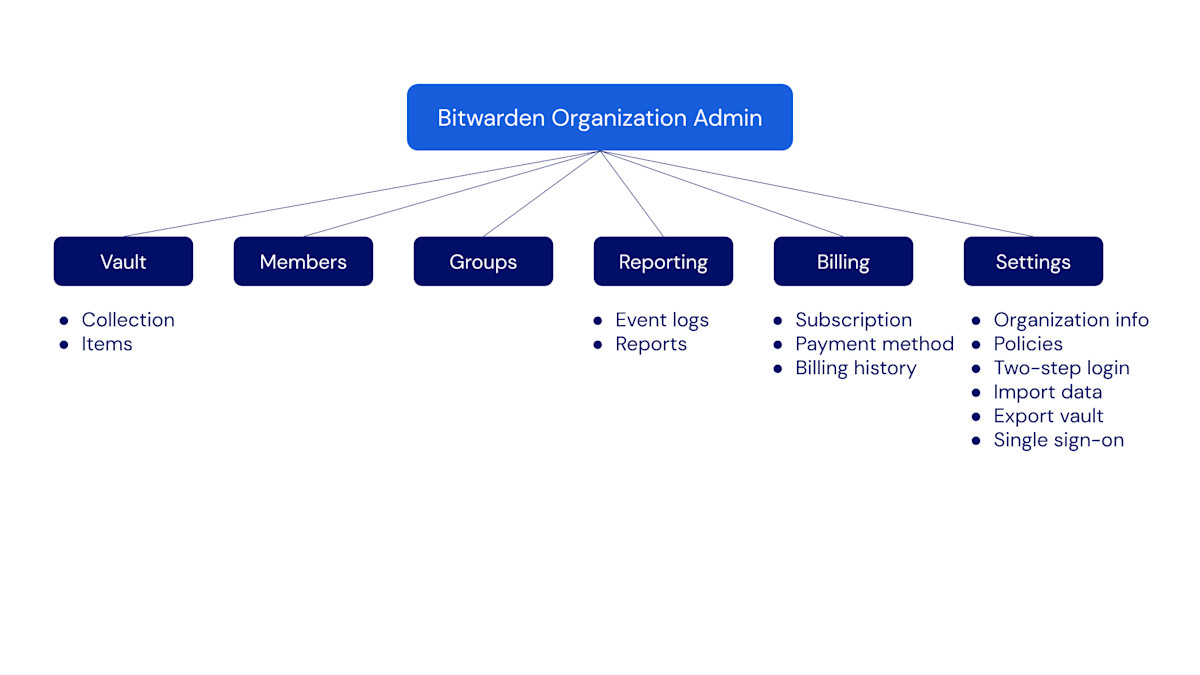 Bitwarden Organization Admin

Vault

- Collection
- Items

Members

Groups

Reporting

- Event logs
- Reports

Billing

- Subscription
- Payment method
- Billing history

Settings

- Organization info
- Policies
- Two-step login
- Import data
- Export vault
- Single sign-on